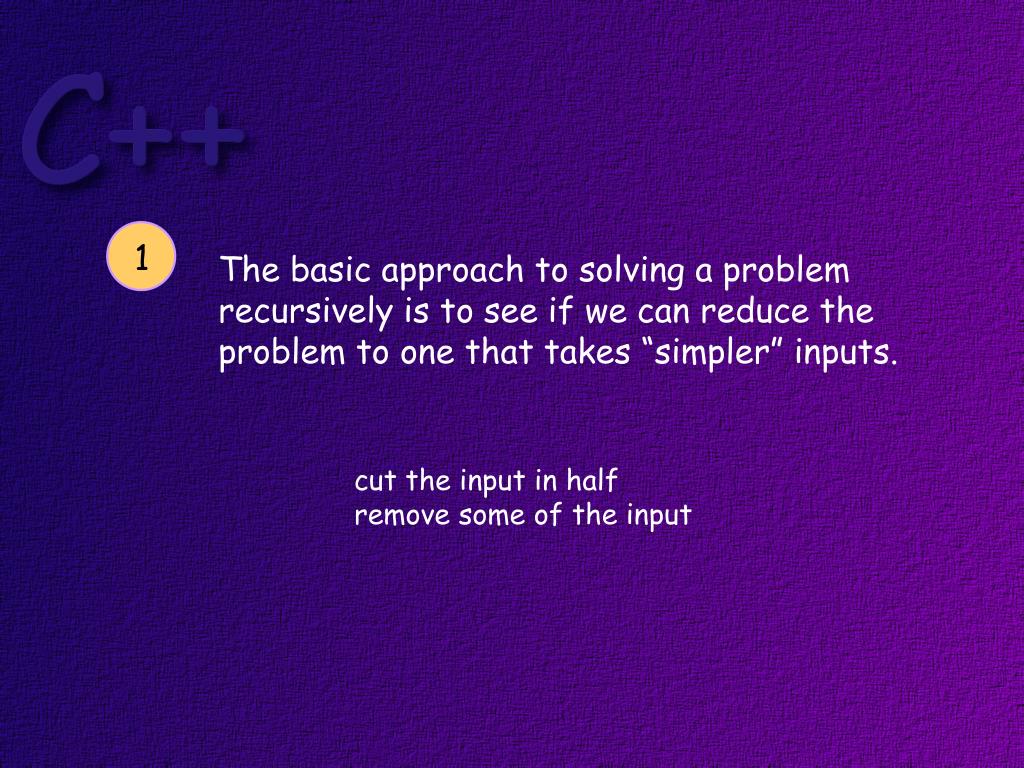 C++

1

The basic approach to solving a problem recursively is to see if we can reduce the problem to one that takes “simpler” inputs.

cut the input in half
remove some of the input